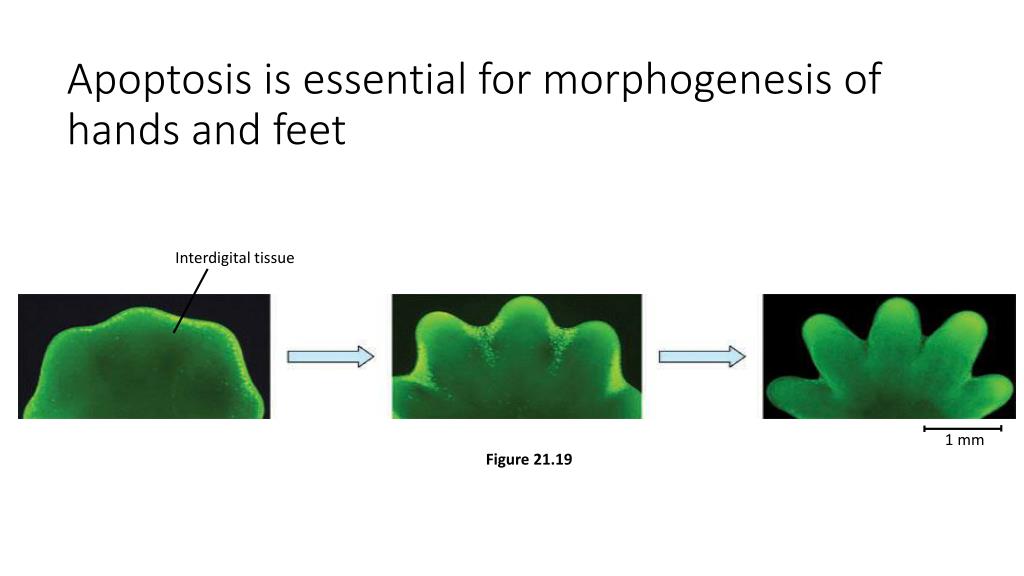 Apoptosis is essential for morphogenesis of hands and feet

Interdigital tissue

1 mm

Figure 21.19